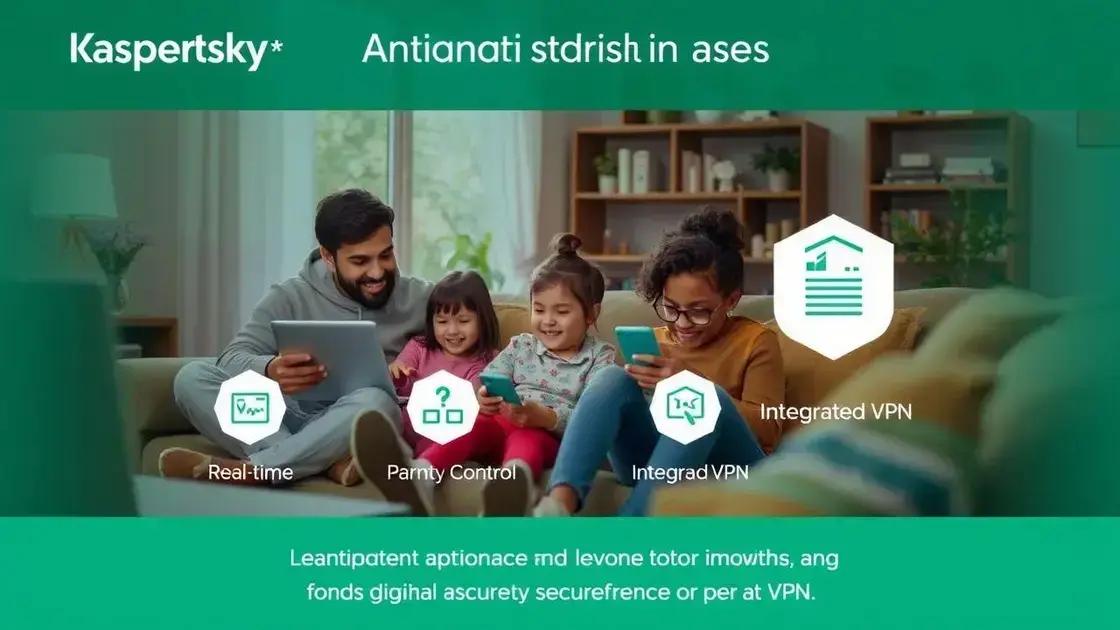 Kaspertsky*

Antianati stdrish in ases

Real-time

Parnty Control

Integrad VPN

Integrated VPN

Leantipatent aptionace md levone totor imowths, ang fonds gigihal ascurety securefrence or per at VPN.